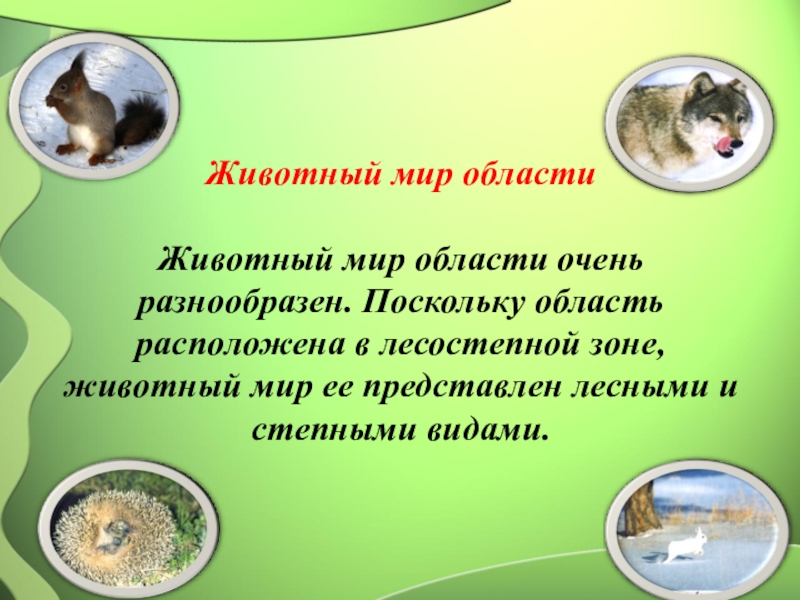 Животный мир области

Животный мир области очень разнообразен. Поскольку область расположена в лесостепной зоне, животный мир ее представлен лесными и степными видами.